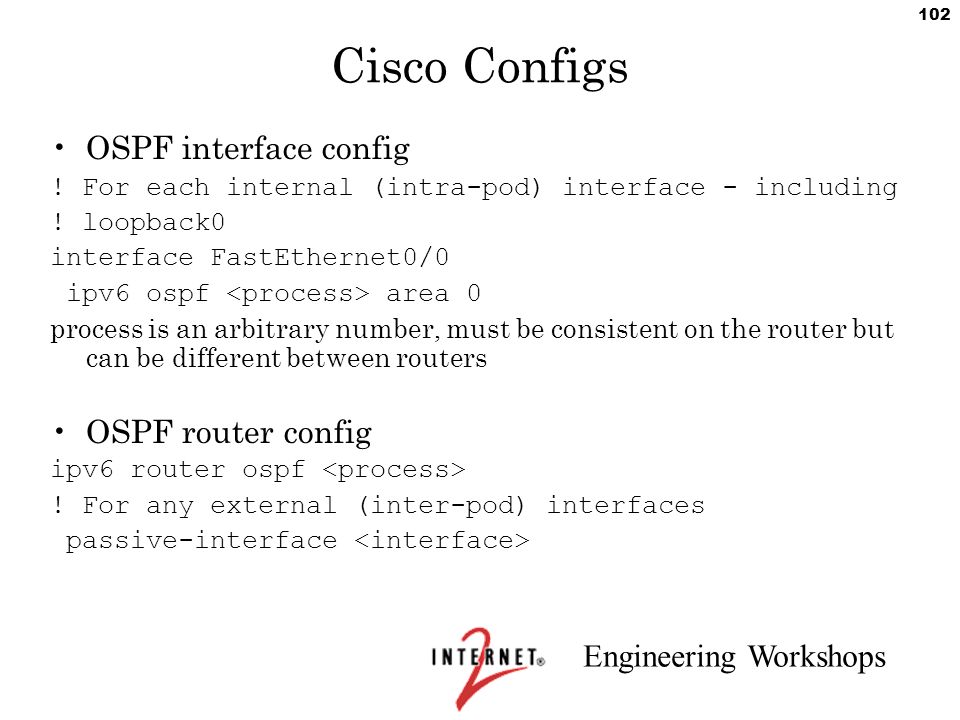 102

Cisco Configs

• OSPF interface config

! For each internal (intra-pod) interface - including
! loopback0
interface FastEthernet0/0
 ipv6 ospf <process> area 0

process is an arbitrary number, must be consistent on the router but can be different between routers

• OSPF router config

ipv6 router ospf <process>
! For any external (inter-pod) interfaces
 passive-interface <interface>

INTERNET 2 Engineering Workshops